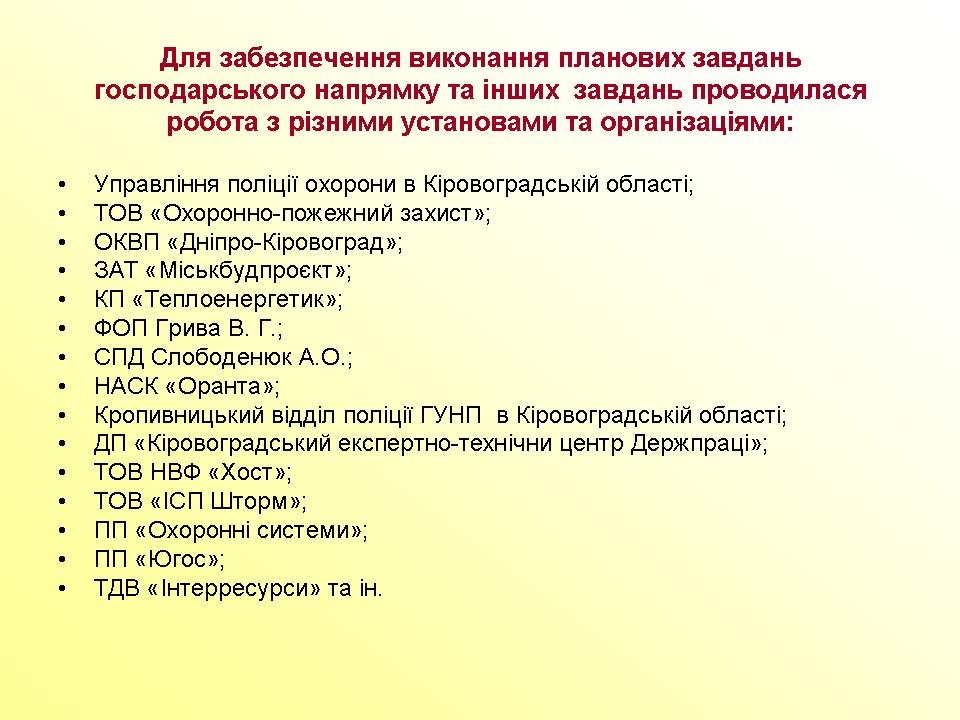 Для забезпечення виконання планових завдань господарського напрямку та інших завдань проводилася робота з різними установами та організаціями:

• Управління поліції охорони в Кіровоградській області;
• ТОВ «Охоронно-пожежний захист»;
• ОКВП «Дніпро-Кіровоград»;
• ЗАТ «Міськбудпроєкт»;
• КП «Теплоенергетик»;
• ФОП Грива В. Г.;
• СПД Слободенюк А.О.;
• НАСК «Оранта»;
• Кропивницький відділ поліції ГУНП в Кіровоградській області;
• ДП «Кіровоградський експертно-технічни центр Держпраці»;
• ТОВ НВФ «Хост»;
• ТОВ «ІСП Шторм»;
• ПП «Охоронні системи»;
• ПП «Югос»;
• ТДВ «Інтерресурси» та ін.